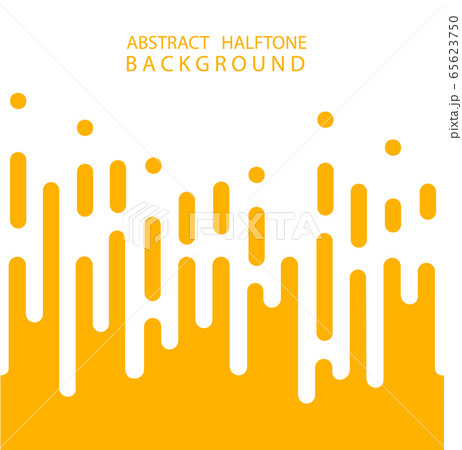 ABSTRACT HALFTONE
BACKGROUND

PIXTA

pixta.jp - 65623750